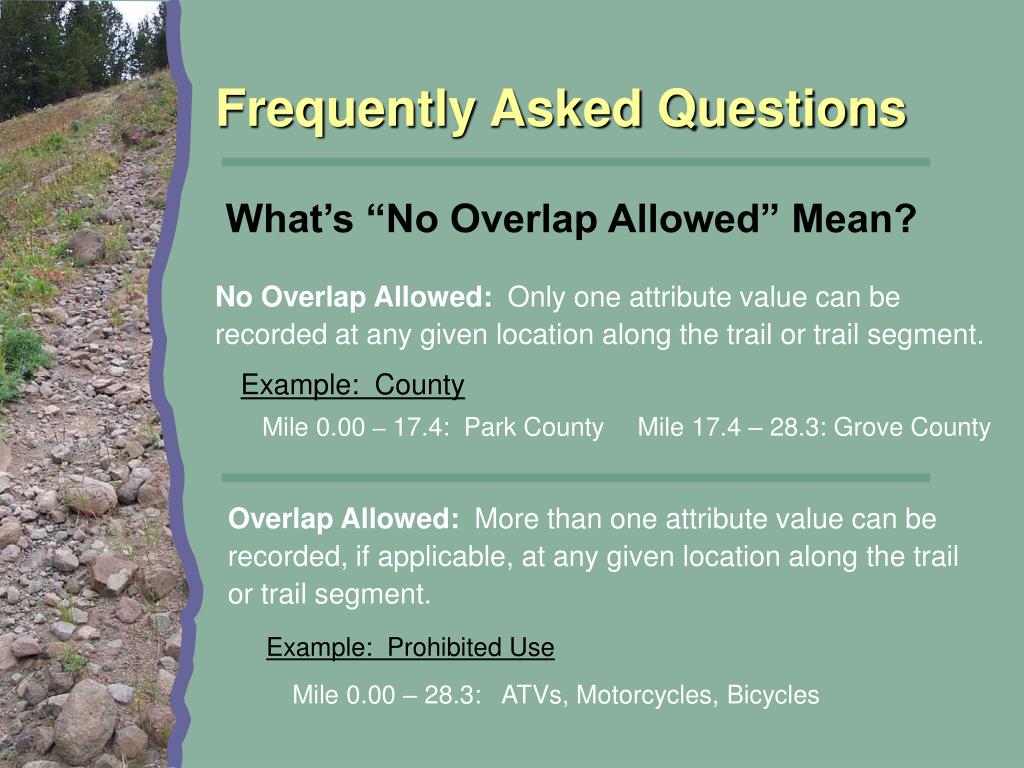 Frequently Asked Questions

What’s “No Overlap Allowed” Mean?

No Overlap Allowed: Only one attribute value can be recorded at any given location along the trail or trail segment.

Example: County

Mile 0.00 – 17.4: Park County Mile 17.4 – 28.3: Grove County

Overlap Allowed: More than one attribute value can be recorded, if applicable, at any given location along the trail or trail segment.

Example: Prohibited Use

Mile 0.00 – 28.3: ATVs, Motorcycles, Bicycles